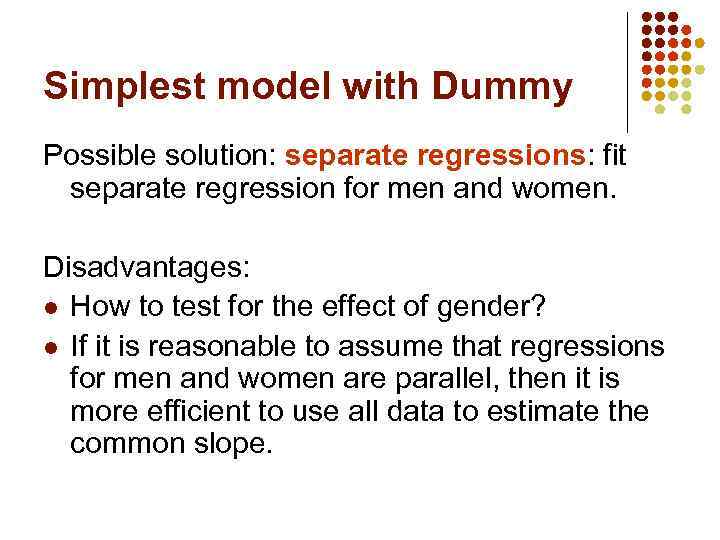 Simplest model with Dummy

Possible solution: separate regressions: fit separate regression for men and women.

Disadvantages:

- How to test for the effect of gender?
- If it is reasonable to assume that regressions for men and women are parallel, then it is more efficient to use all data to estimate the common slope.